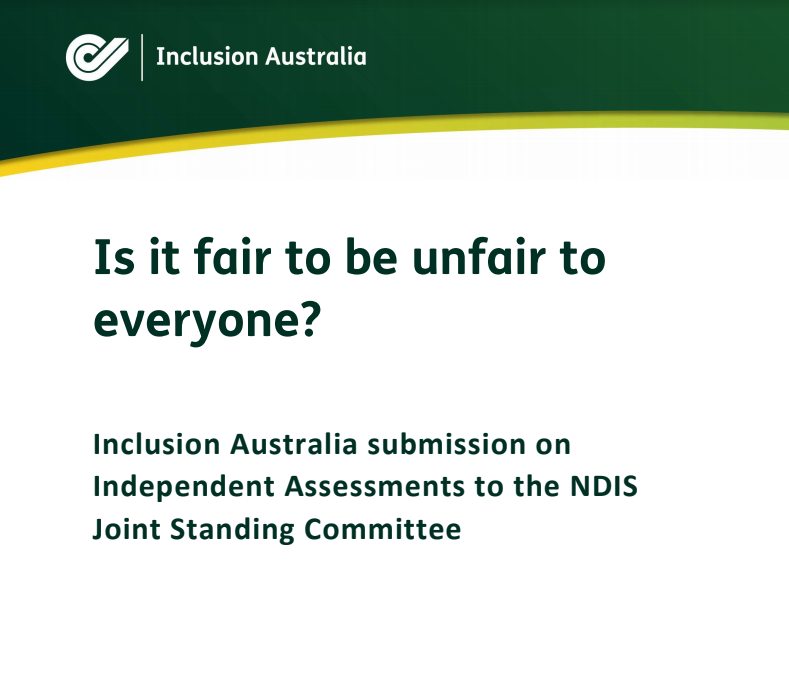 Inclusion Australia

Is it fair to be unfair to everyone?

Inclusion Australia submission on Independent Assessments to the NDIS Joint Standing Committee